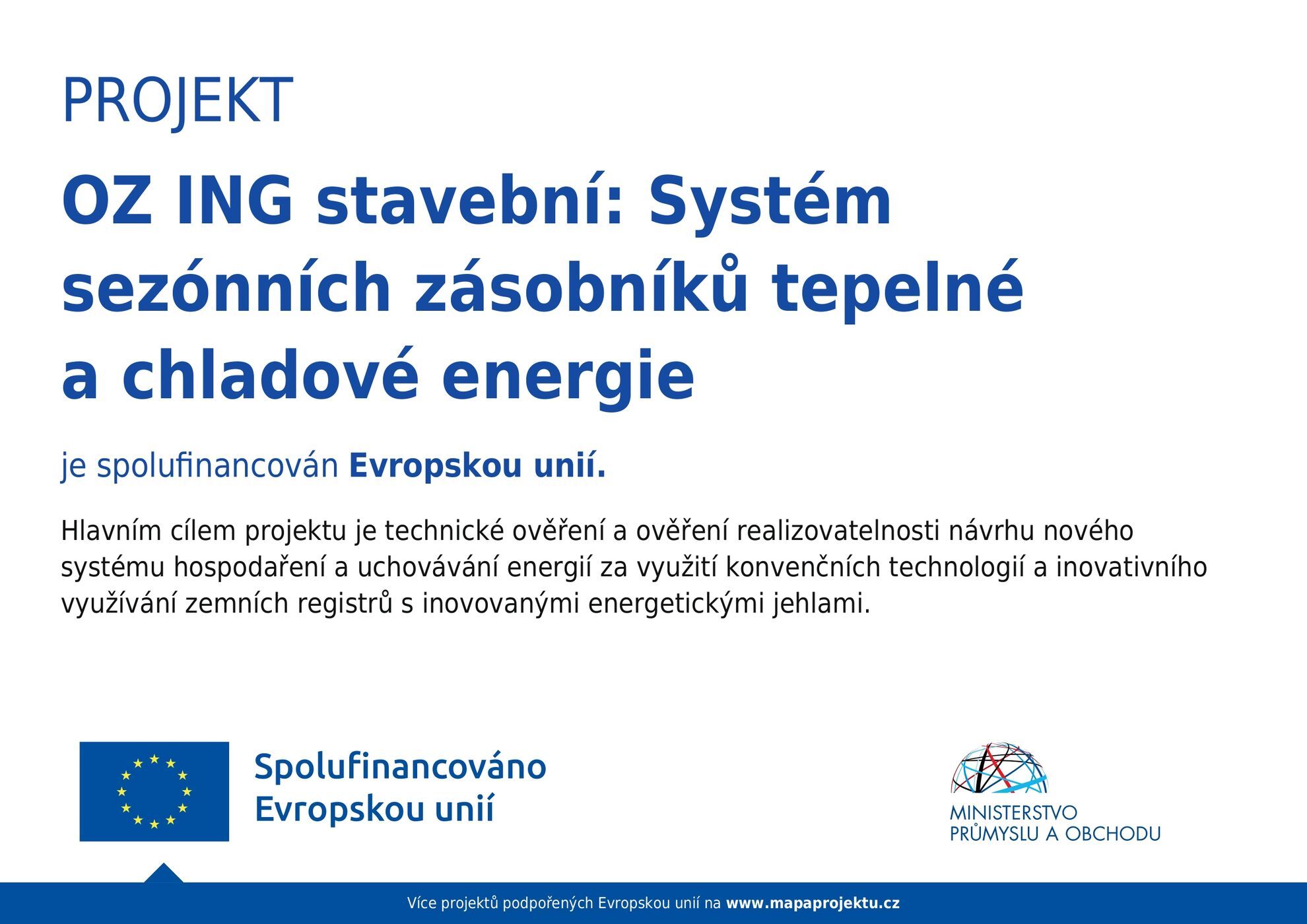 PROJEKT

OZ ING stavební: Systém sezónních zásobníků tepelné a chladové energie

je spolufinancován Evropskou unií.

Hlavním cílem projektu je technické ověření a ověření realizovatelnosti návrhu nového systému hospodaření a uchovávání energií za využití konvenčních technologií a inovativního využívání zemních registrů s inovovanými energetickými jehlami.

Spolufinancováno Evropskou unií

MINISTERSTVO PRŮMYSLU A OBCHODU

Více projektů podpořených Evropskou unií na www.mapaprojektu.cz